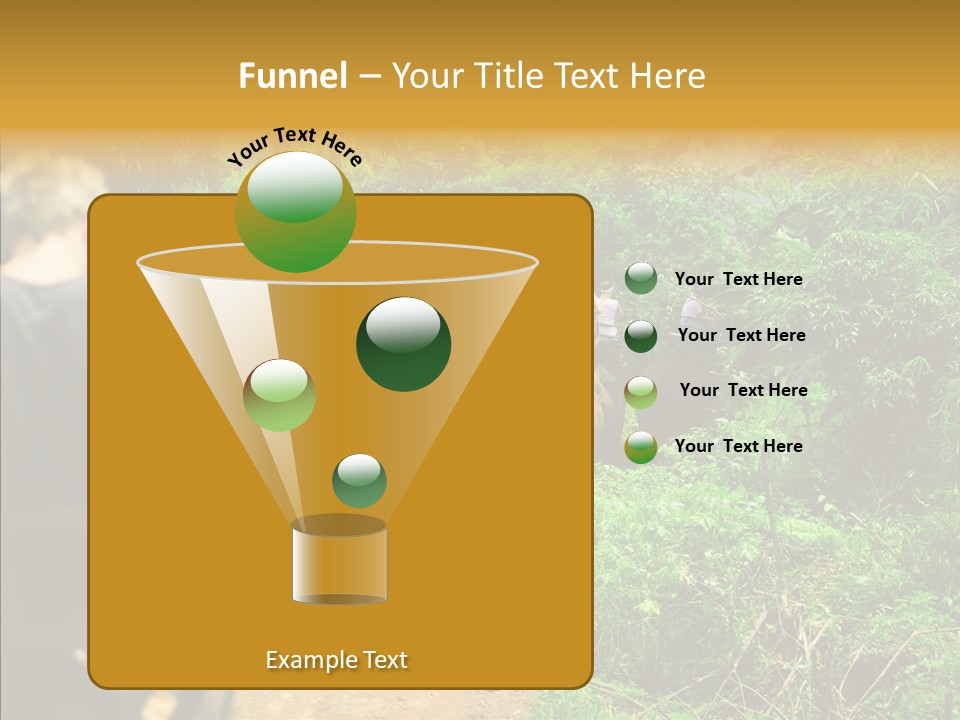 Funnel – Your Title Text Here

Your Text Here

Your Text Here

Your Text Here

Your Text Here

Your Text Here

Example Text